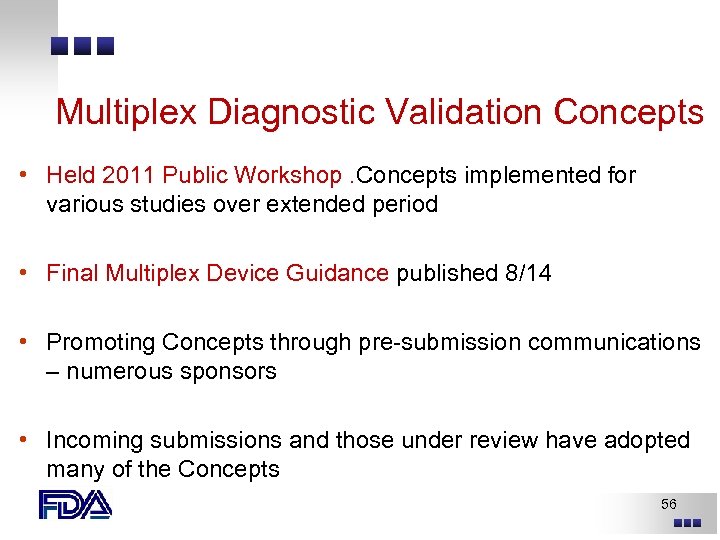 Multiplex Diagnostic Validation Concepts

• Held 2011 Public Workshop .Concepts implemented for various studies over extended period

• Final Multiplex Device Guidance published 8/14

• Promoting Concepts through pre-submission communications – numerous sponsors

• Incoming submissions and those under review have adopted many of the Concepts

FDA

56